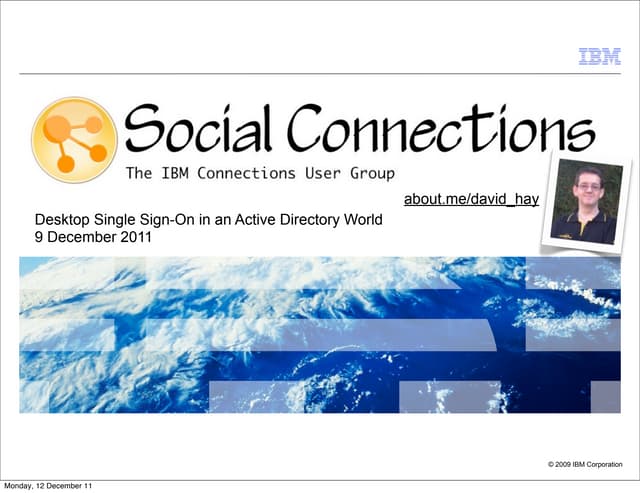 IBM

Social Connections

The IBM Connections User Group

about.me/david_hay

Desktop Single Sign-On in an Active Directory World
9 December 2011

© 2009 IBM Corporation

Monday, 12 December 11